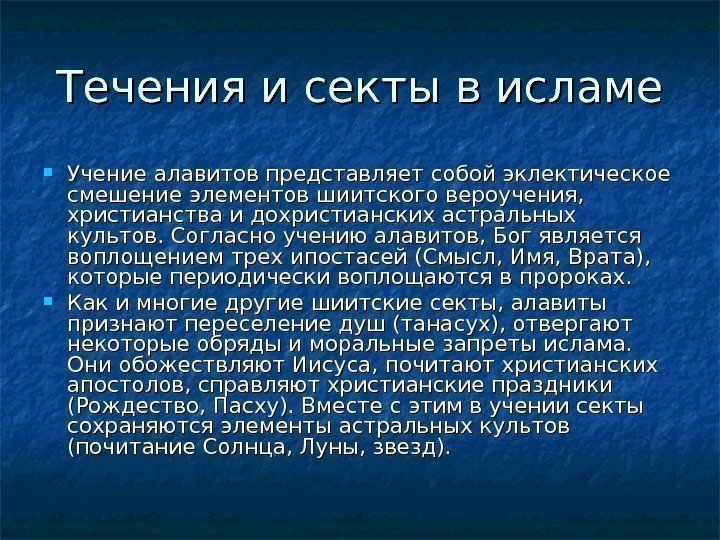 Течения и секты в исламе

Учение алавитов представляет собой эклектическое смешение элементов шиитского вероучения, христианства и дохристианских астральных культов. Согласно учению алавитов, Бог является воплощением трех ипостасей (Смысл, Имя, Врата), которые периодически воплощаются в пророках.

Как и многие другие шиитские секты, алавиты признают переселение душ (танасух), отвергают некоторые обряды и моральные запреты ислама. Они обожествляют Иисуса, почитают христианских апостолов, справляют христианские праздники (Рождество, Пасху). Вместе с этим в учении секты сохраняются элементы астральных культов (почитание Солнца, Луны, звезд).